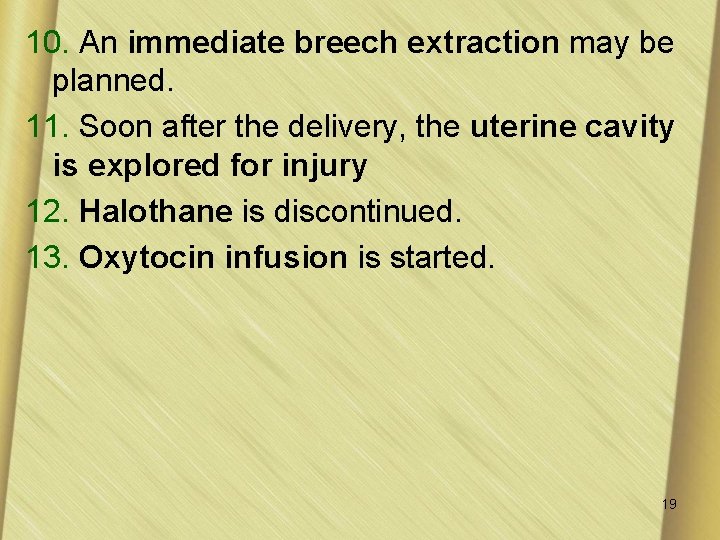 10. An immediate breech extraction may be planned.

11. Soon after the delivery, the uterine cavity is explored for injury

12. Halothane is discontinued.

13. Oxytocin infusion is started.

19